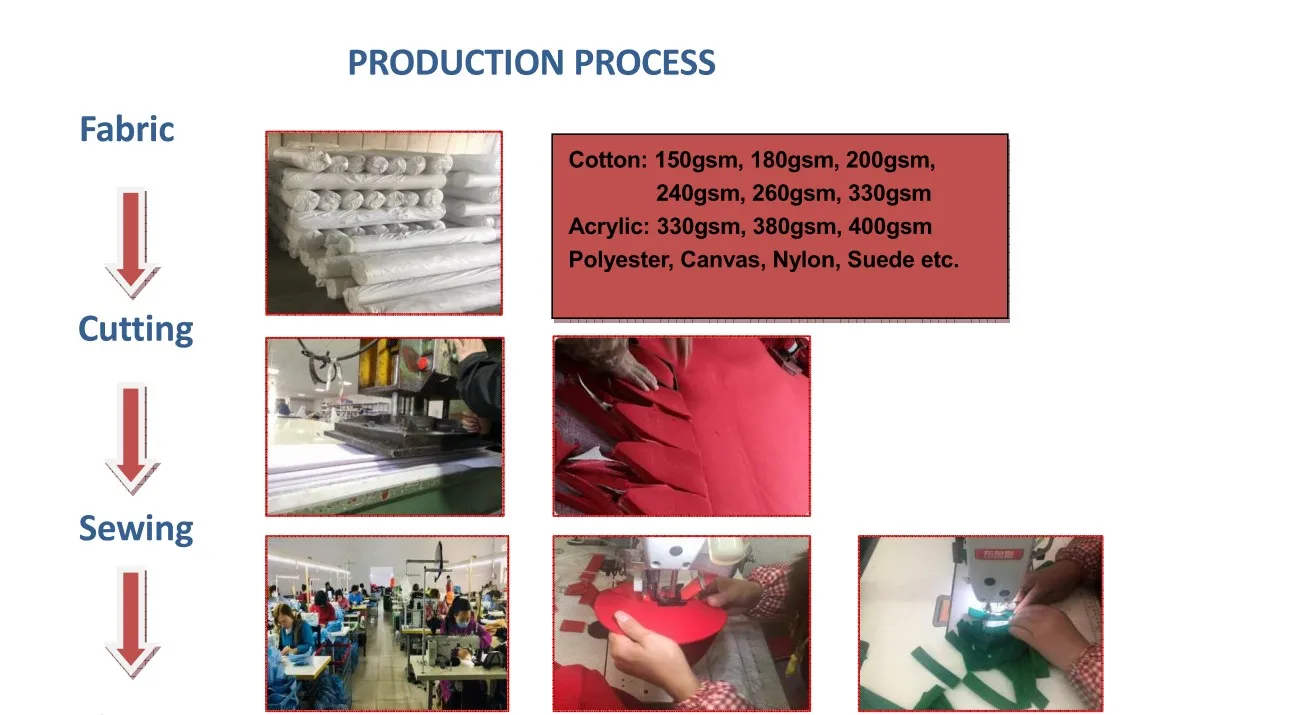 PRODUCTION PROCESS

Fabric

Cotton: 150gsm, 180gsm, 200gsm, 240gsm, 260gsm, 330gsm
Acrylic: 330gsm, 380gsm, 400gsm
Polyester, Canvas, Nylon, Suede etc.

Cutting

Sewing